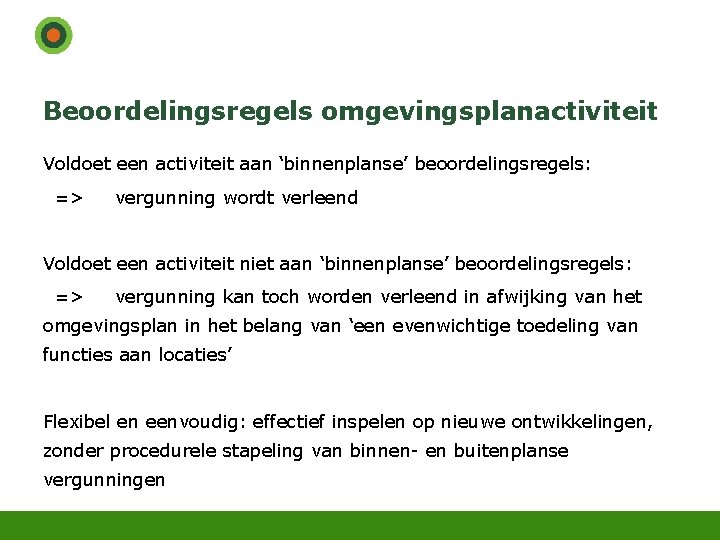 Beoordelingsregels omgevingsplanactiviteit

Voldoet een activiteit aan ‘binnenplanse’ beoordelingsregels:

=> vergunning wordt verleend

Voldoet een activiteit niet aan ‘binnenplanse’ beoordelingsregels:

=> vergunning kan toch worden verleend in afwijking van het omgevingsplan in het belang van ‘een evenwichtige toedeling van functies aan locaties’

Flexibel en eenvoudig: effectief inspelen op nieuwe ontwikkelingen, zonder procedurele stapeling van binnen- en buitenplanse vergunningen